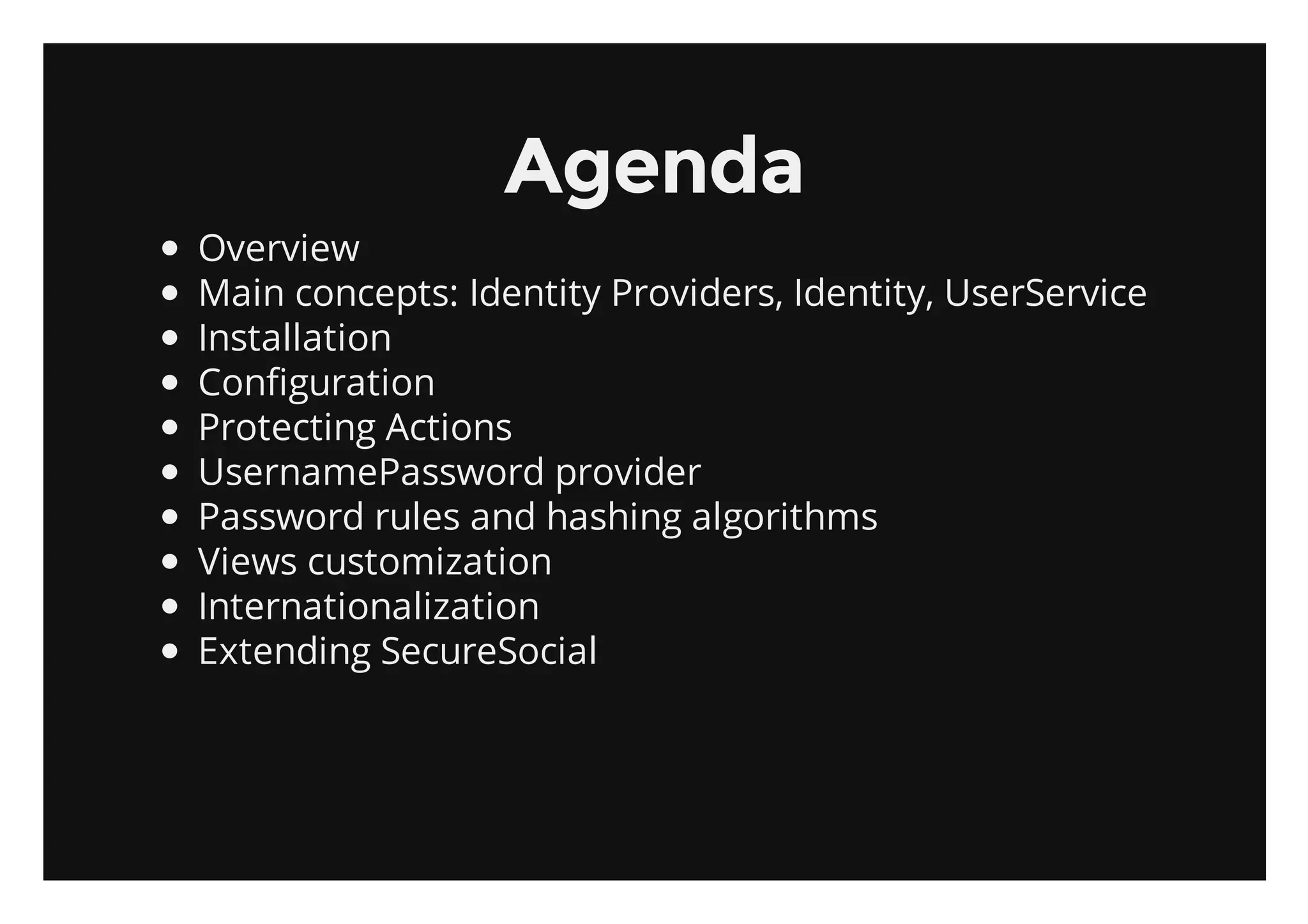 Agenda

- Overview
- Main concepts: Identity Providers, Identity, UserService
- Installation
- Configuration
- Protecting Actions
- UsernamePassword provider
- Password rules and hashing algorithms
- Views customization
- Internationalization
- Extending SecureSocial